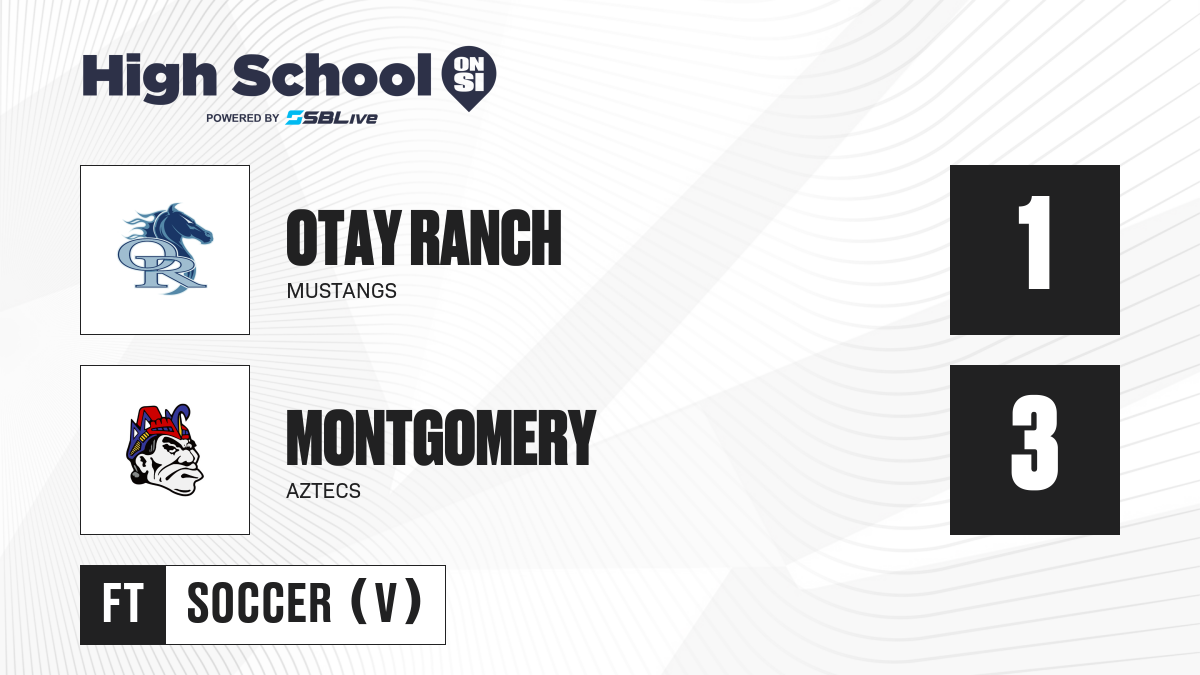 High School ON SI
POWERED BY SBLive

OR

OTAY RANCH
MUSTANGS

1

MONTGOMERY
AZTECS

3

FT
SOCCER (V)